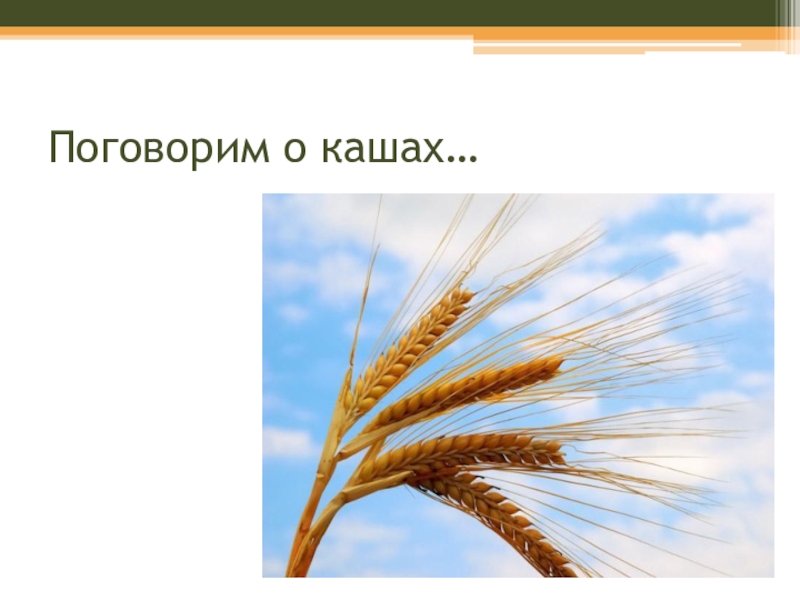 Поговорим о кашах…